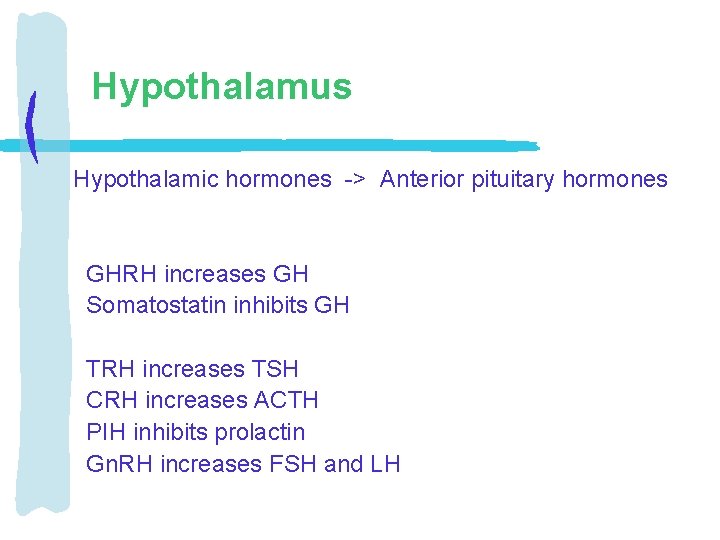 Hypothalamus

Hypothalamic hormones -> Anterior pituitary hormones

GHRH increases GH
Somatostatin inhibits GH

TRH increases TSH
CRH increases ACTH
PIH inhibits prolactin
GnRH increases FSH and LH